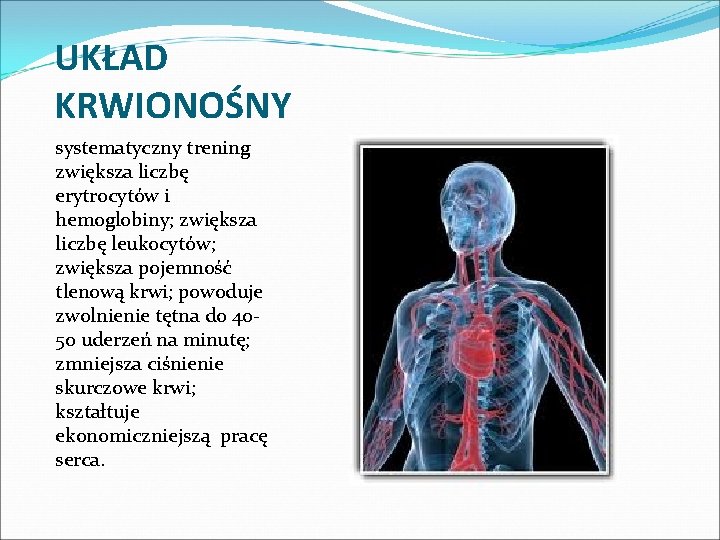 UKŁAD KRWIONOŚNY

systematyczny trening zwiększa liczbę erytrocytów i hemoglobiny; zwiększa liczbę leukocytów; zwiększa pojemność tlenową krwi; powoduje zwolnienie tętna do 40-50 uderzeń na minutę; zmniejsza ciśnienie skurczowe krwi; kształtuje ekonomiczniejszą pracę serca.